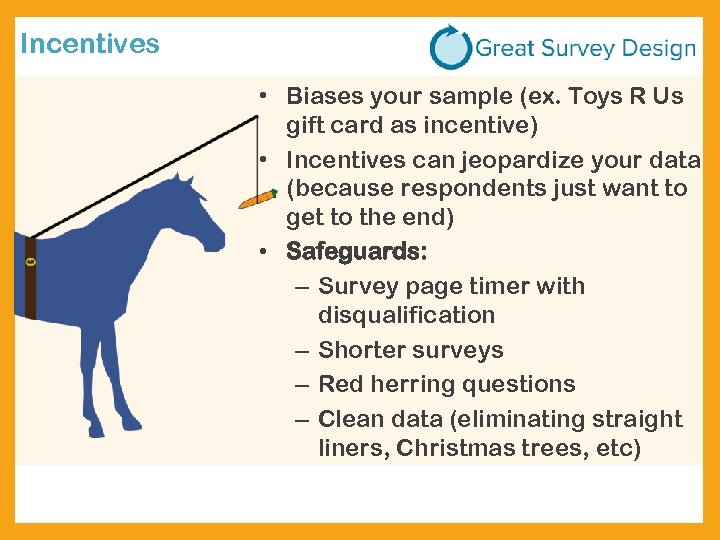 Incentives

Great Survey Design

• Biases your sample (ex. Toys R Us gift card as incentive)
• Incentives can jeopardize your data (because respondents just want to get to the end)
• Safeguards:
– Survey page timer with disqualification
– Shorter surveys
– Red herring questions
– Clean data (eliminating straight liners, Christmas trees, etc)